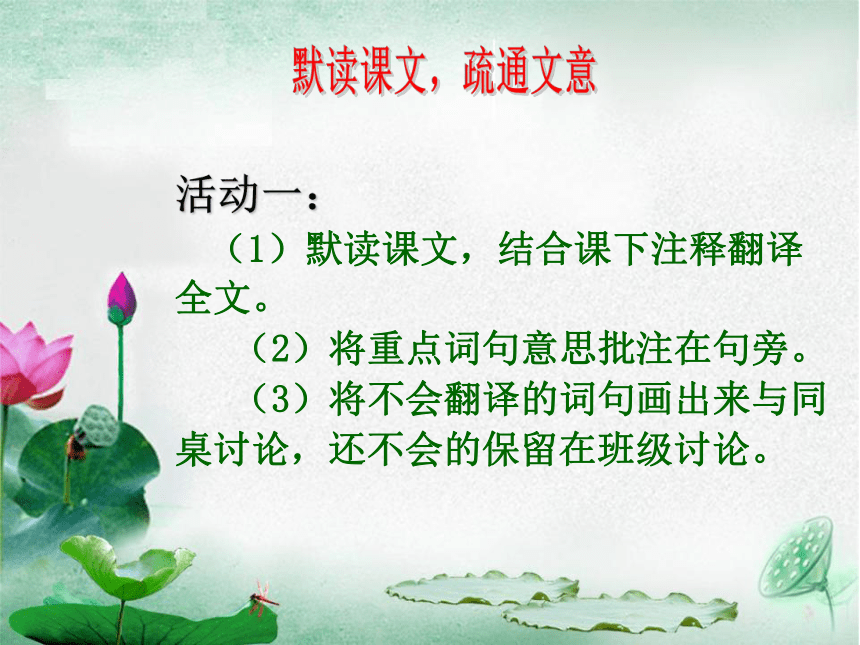 默读课文，疏通文意

活动一：

（1）默读课文，结合课下注释翻译全文。

（2）将重点词句意思批注在句旁。

（3）将不会翻译的词句画出来与同桌讨论，还不会的保留在班级讨论。